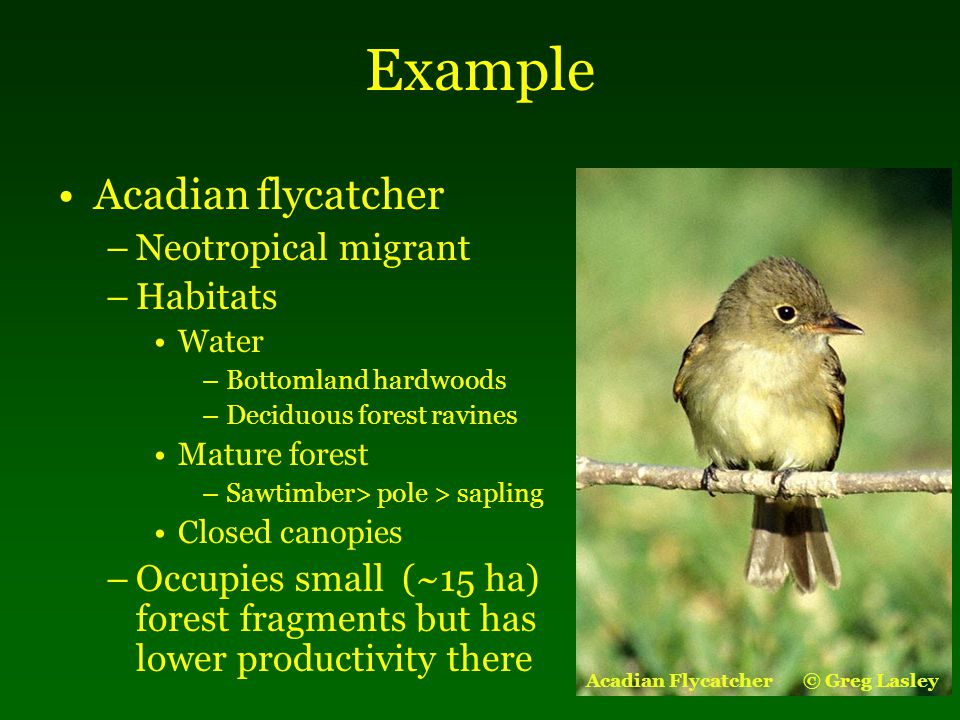 Example

• Acadian flycatcher
– Neotropical migrant
– Habitats
• Water
– Bottomland hardwoods
– Deciduous forest ravines
• Mature forest
– Sawtimber> pole > sapling
• Closed canopies
– Occupies small (~15 ha) forest fragments but has lower productivity there

Acadian Flycatcher © Greg Lasley